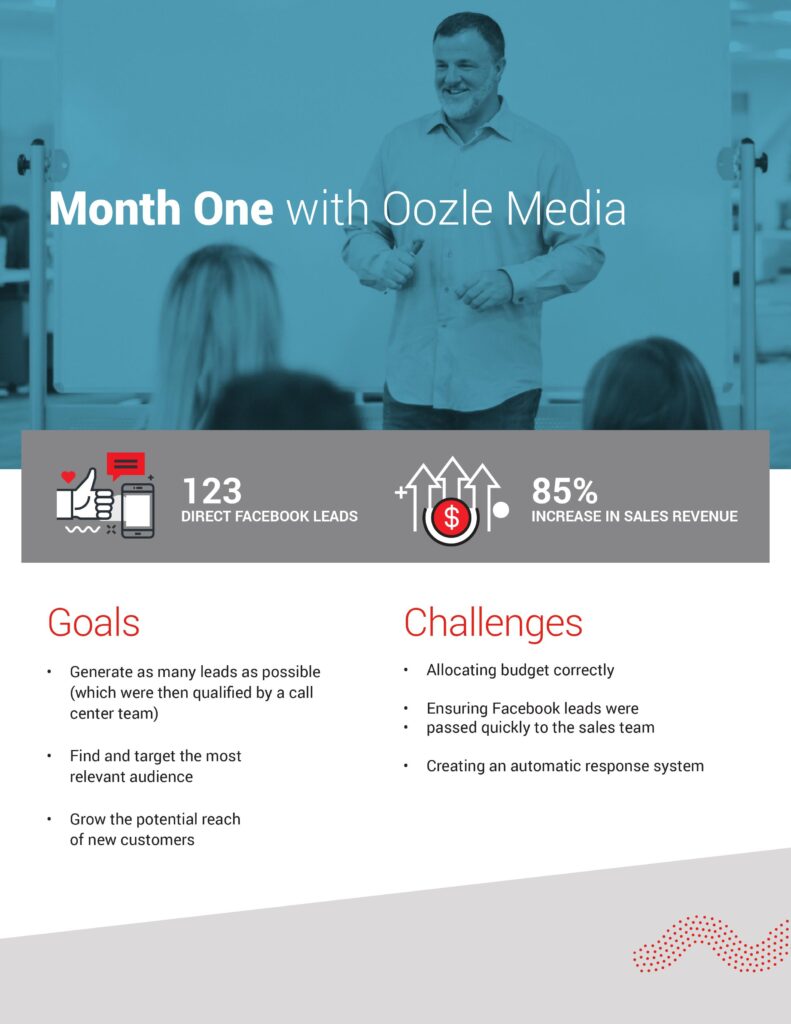 Month One with Oozle Media

123
DIRECT FACEBOOK LEADS

$
85%
INCREASE IN SALES REVENUE

Goals

• Generate as many leads as possible (which were then qualified by a call center team)

• Find and target the most relevant audience

• Grow the potential reach of new customers

Challenges

• Allocating budget correctly

• Ensuring Facebook leads were
• passed quickly to the sales team

• Creating an automatic response system